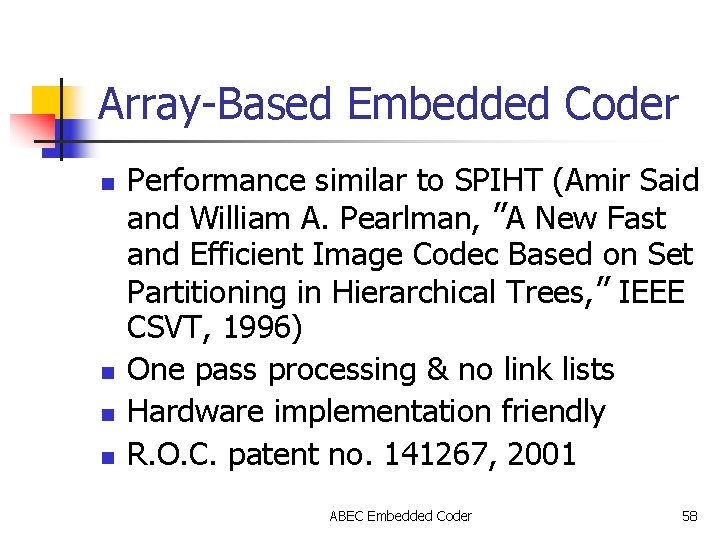 Array-Based Embedded Coder

- Performance similar to SPIHT (Amir Said and William A. Pearlman, "A New Fast and Efficient Image Codec Based on Set Partitioning in Hierarchical Trees," IEEE CSVT, 1996)
- One pass processing & no link lists
- Hardware implementation friendly
- R.O.C. patent no. 141267, 2001

ABEC Embedded Coder

58